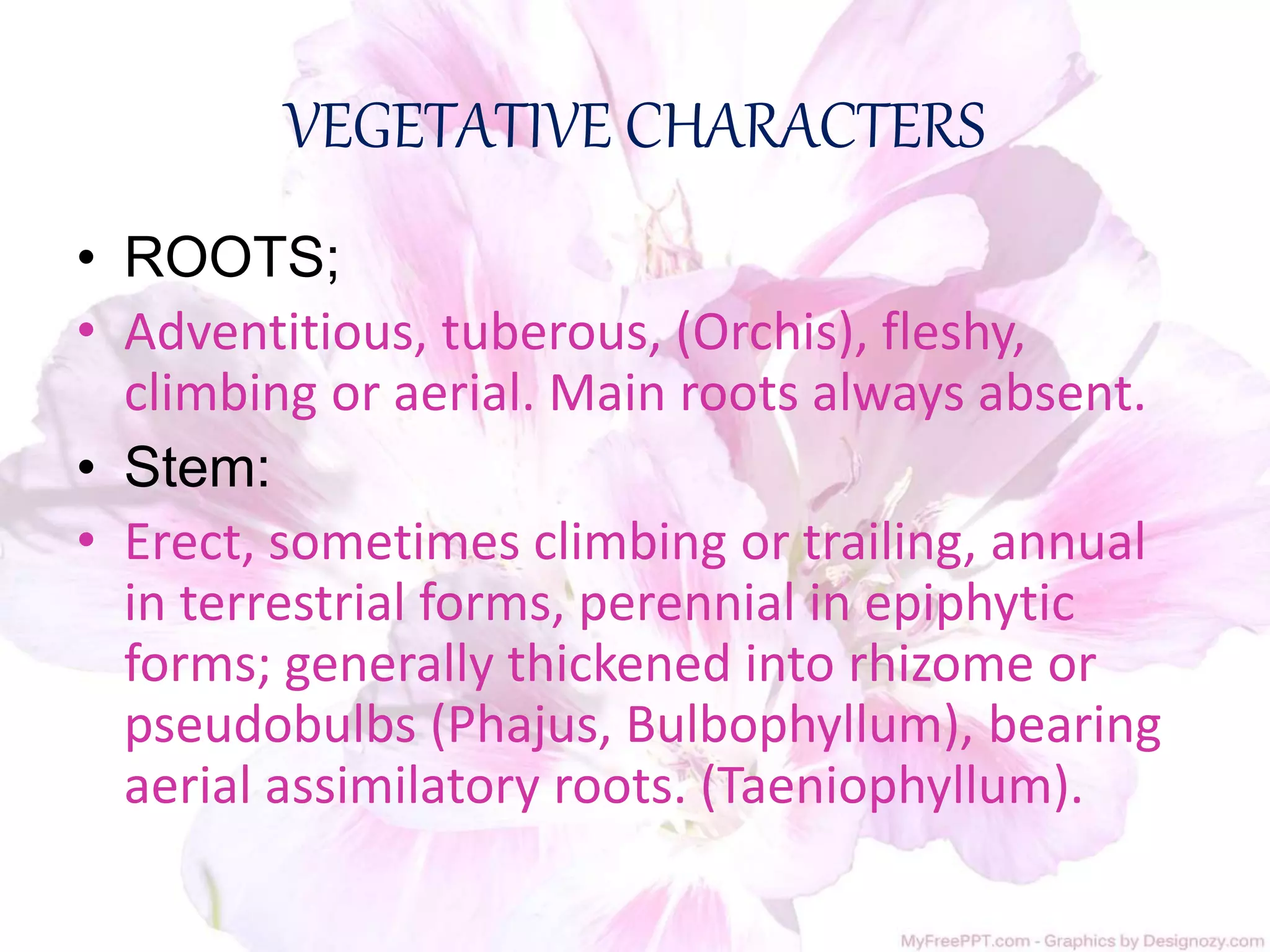 VEGETATIVE CHARACTERS

• ROOTS;

• Adventitious, tuberous, (Orchis), fleshy, climbing or aerial. Main roots always absent.

• Stem:

• Erect, sometimes climbing or trailing, annual in terrestrial forms, perennial in epiphytic forms; generally thickened into rhizome or pseudobulbs (Phajus, Bulbophyllum), bearing aerial assimilatory roots. (Taeniophyllum).

MyFreePPT.com - Graphics by Designozy.com